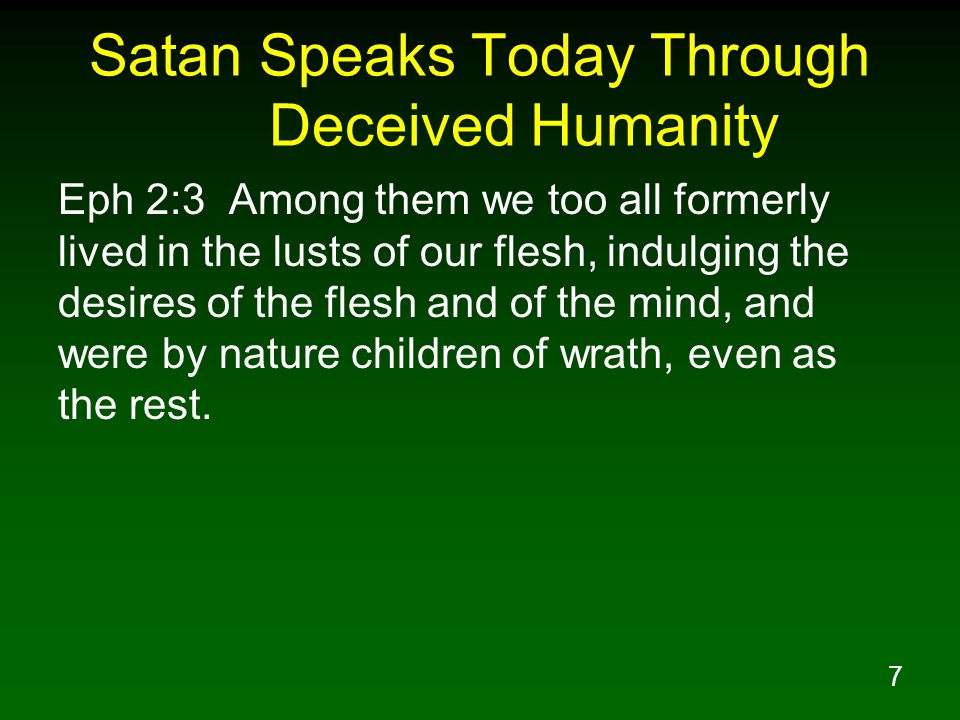 Satan Speaks Today Through Deceived Humanity

Eph 2:3 Among them we too all formerly lived in the lusts of our flesh, indulging the desires of the flesh and of the mind, and were by nature children of wrath, even as the rest.

7